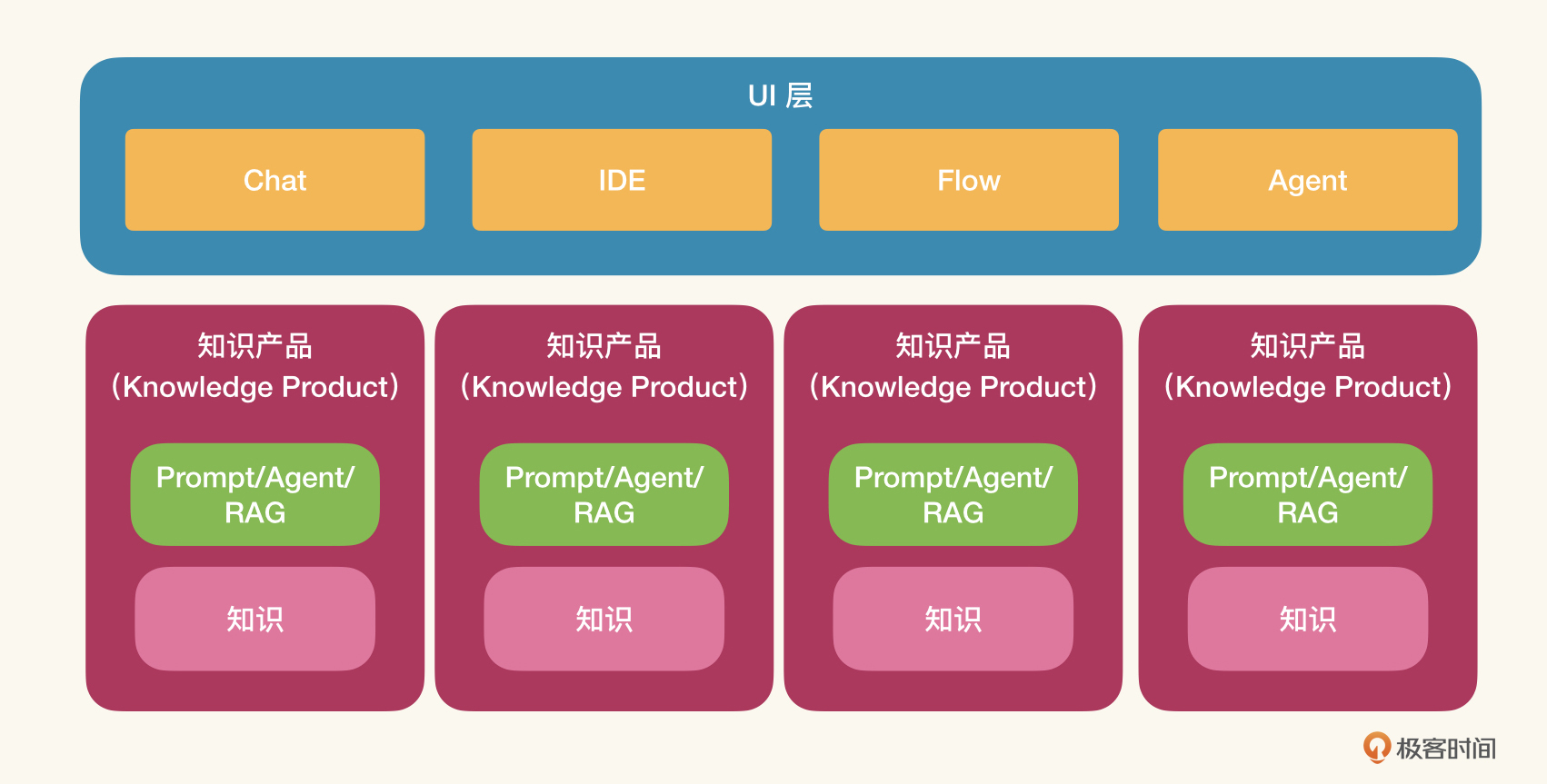 UI 层

Chat

IDE

Flow

Agent

知识产品
（Knowledge Product）

Prompt/Agent/
RAG

知识

知识产品
（Knowledge Product）

Prompt/Agent/
RAG

知识

知识产品
（Knowledge Product）

Prompt/Agent/
RAG

知识

知识产品
（Knowledge Product）

Prompt/Agent/
RAG

知识

极客时间